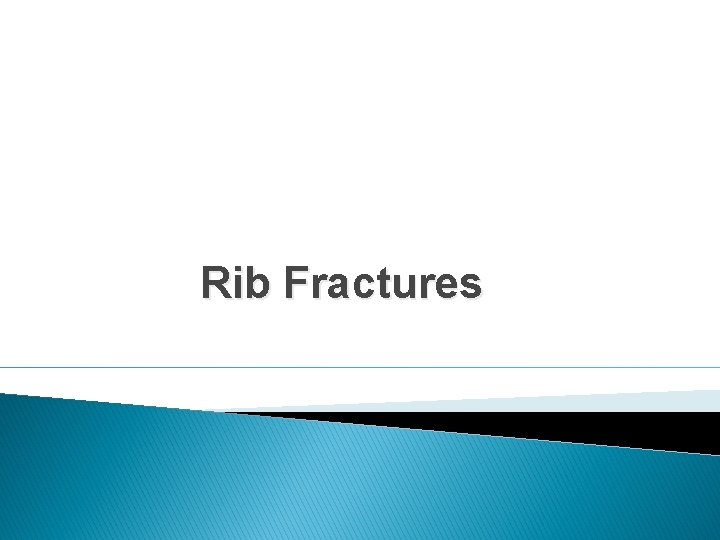 Rib Fractures